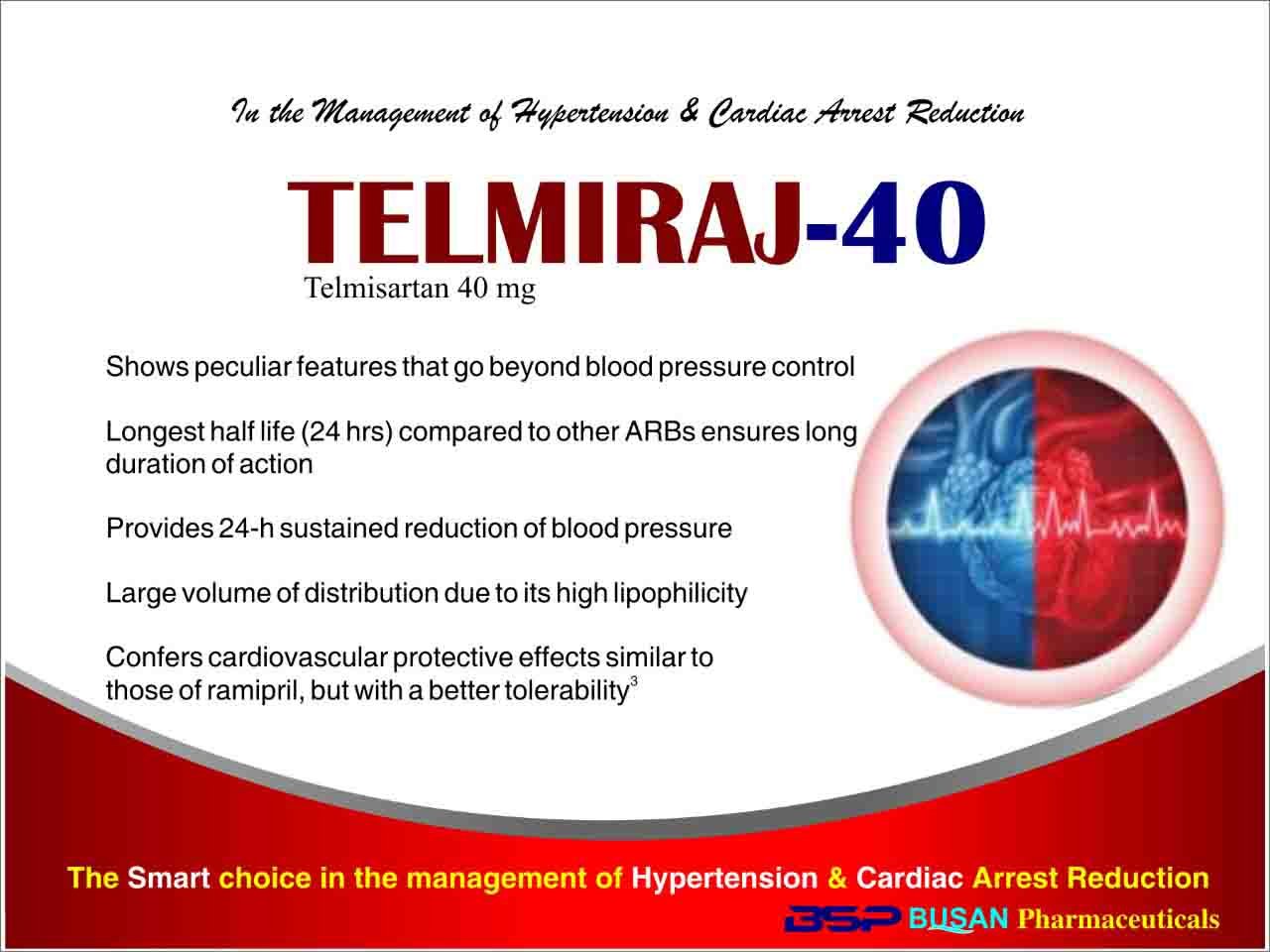 In the Management of Hypertension & Cardiac Arrest Reduction

TELMIRAJ-40

Telmisartan 40 mg

Shows peculiar features that go beyond blood pressure control

Longest half life (24 hrs) compared to other ARBs ensures long duration of action

Provides 24-h sustained reduction of blood pressure

Large volume of distribution due to its high lipophilicity

Confers cardiovascular protective effects similar to those of ramipril, but with a better tolerability$^3$

The Smart choice in the management of Hypertension & Cardiac Arrest Reduction

BSP BUSAN Pharmaceuticals